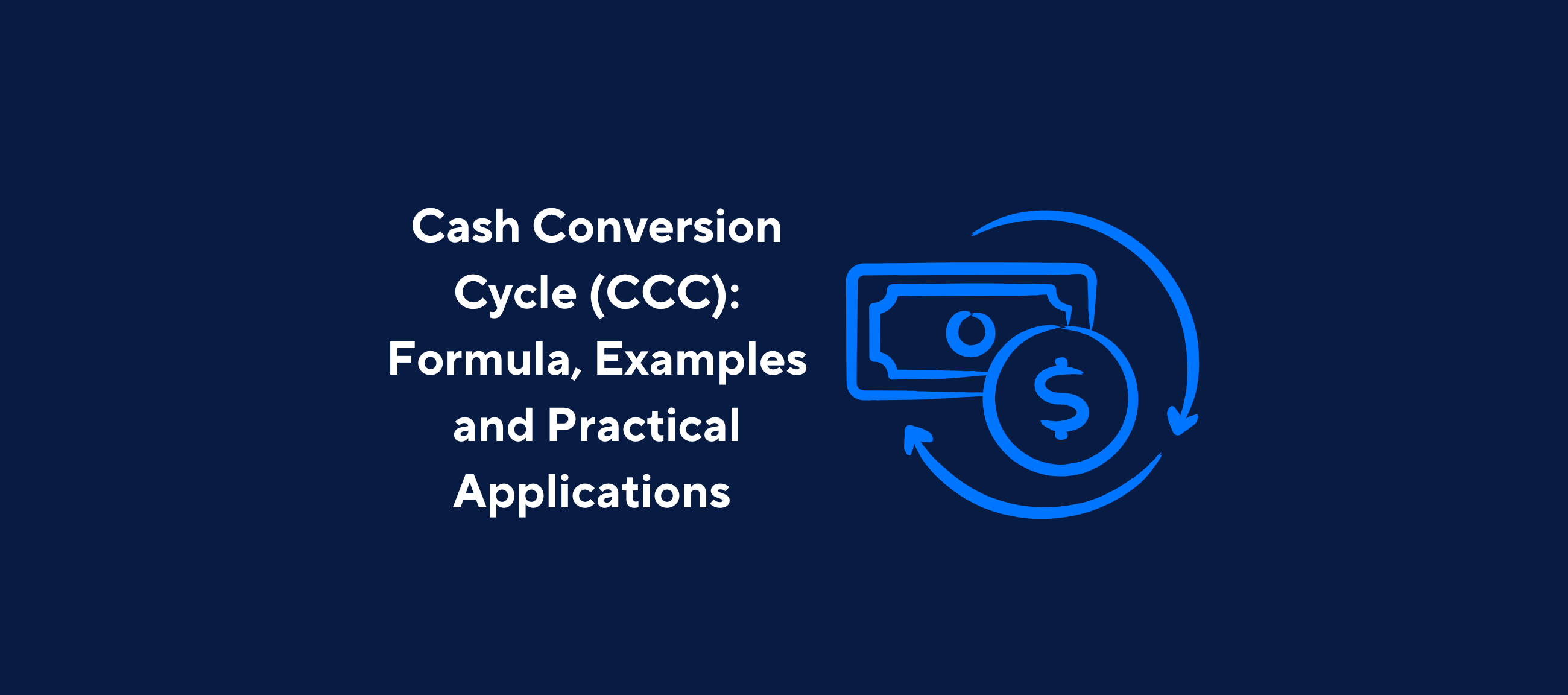 Cash Conversion Cycle (CCC): Formula, Examples and Practical Applications

$